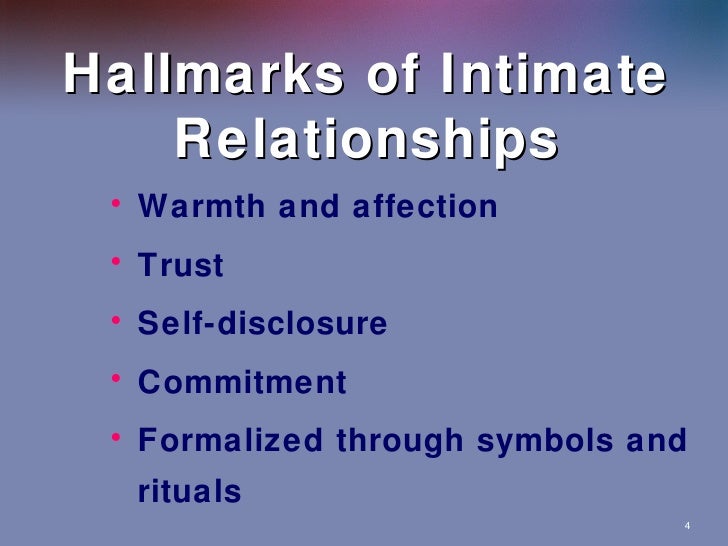 Hallmarks of Intimate Relationships

• Warmth and affection
• Trust
• Self-disclosure
• Commitment
• Formalized through symbols and rituals

4